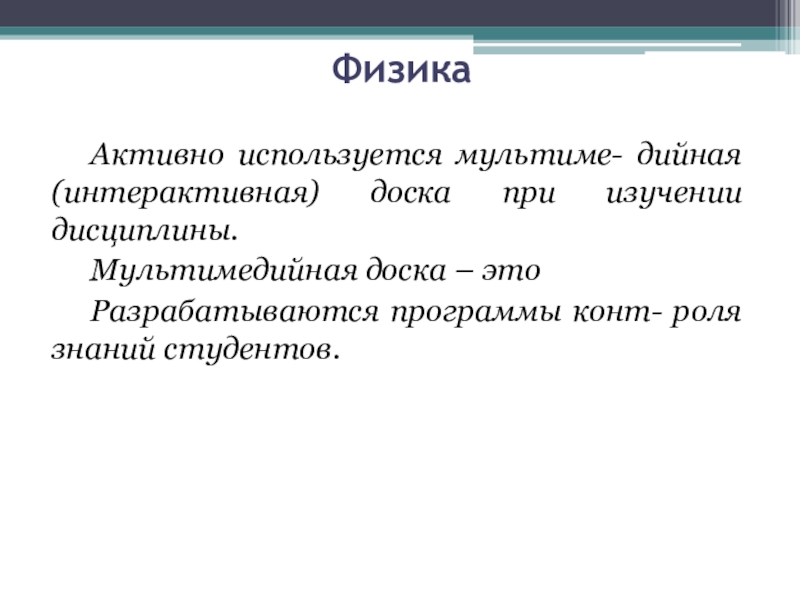 Физика

Активно используется мультиме- дийная (интерактивная) доска при изучении дисциплины.

Мультимедийная доска – это

Разрабатываются программы конт- роля знаний студентов.